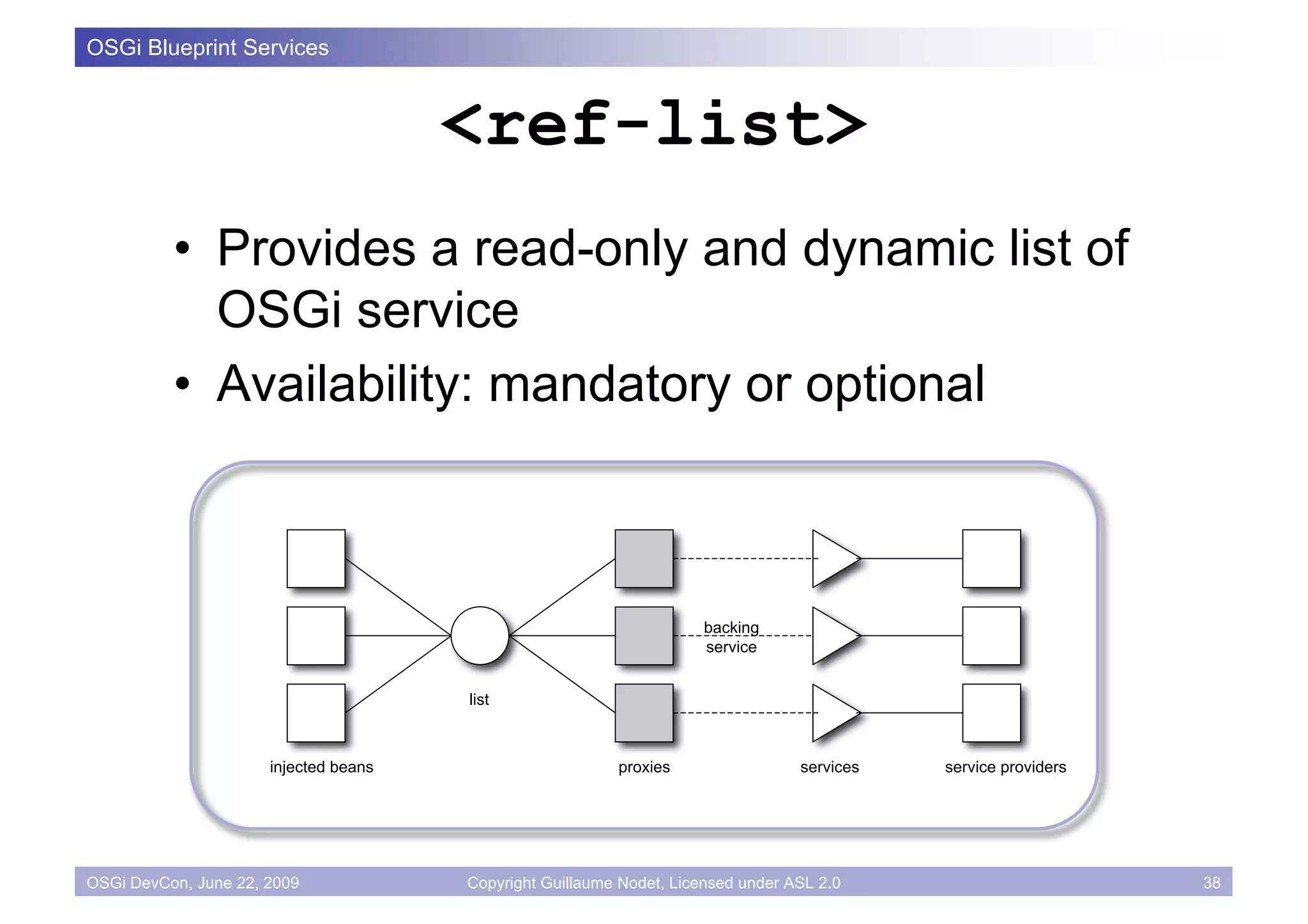 OSGi Blueprint Services

<ref-list>

• Provides a read-only and dynamic list of OSGi service
• Availability: mandatory or optional

backing service

list

injected beans

proxies

services

service providers

OSGi DevCon, June 22, 2009

Copyright Guillaume Nodet, Licensed under ASL 2.0

38